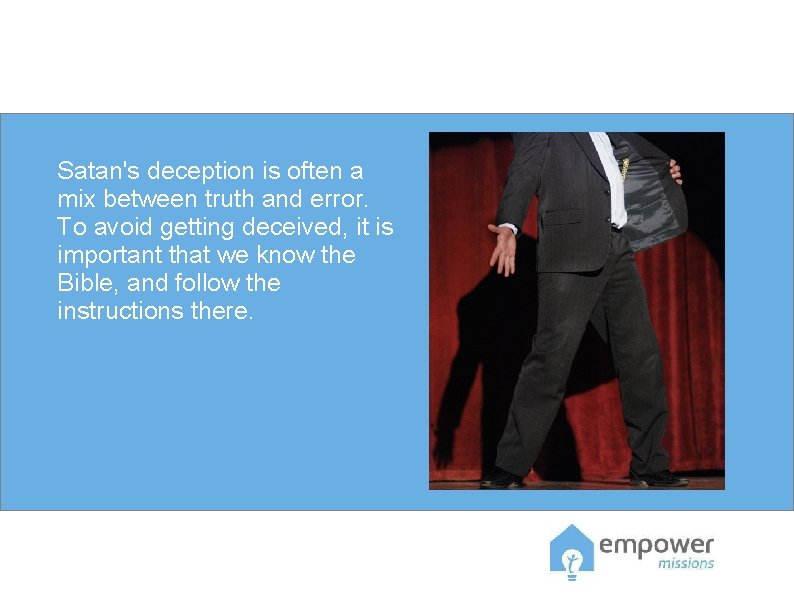 Satan's deception is often a mix between truth and error. To avoid getting deceived, it is important that we know the Bible, and follow the instructions there.

empower
missions